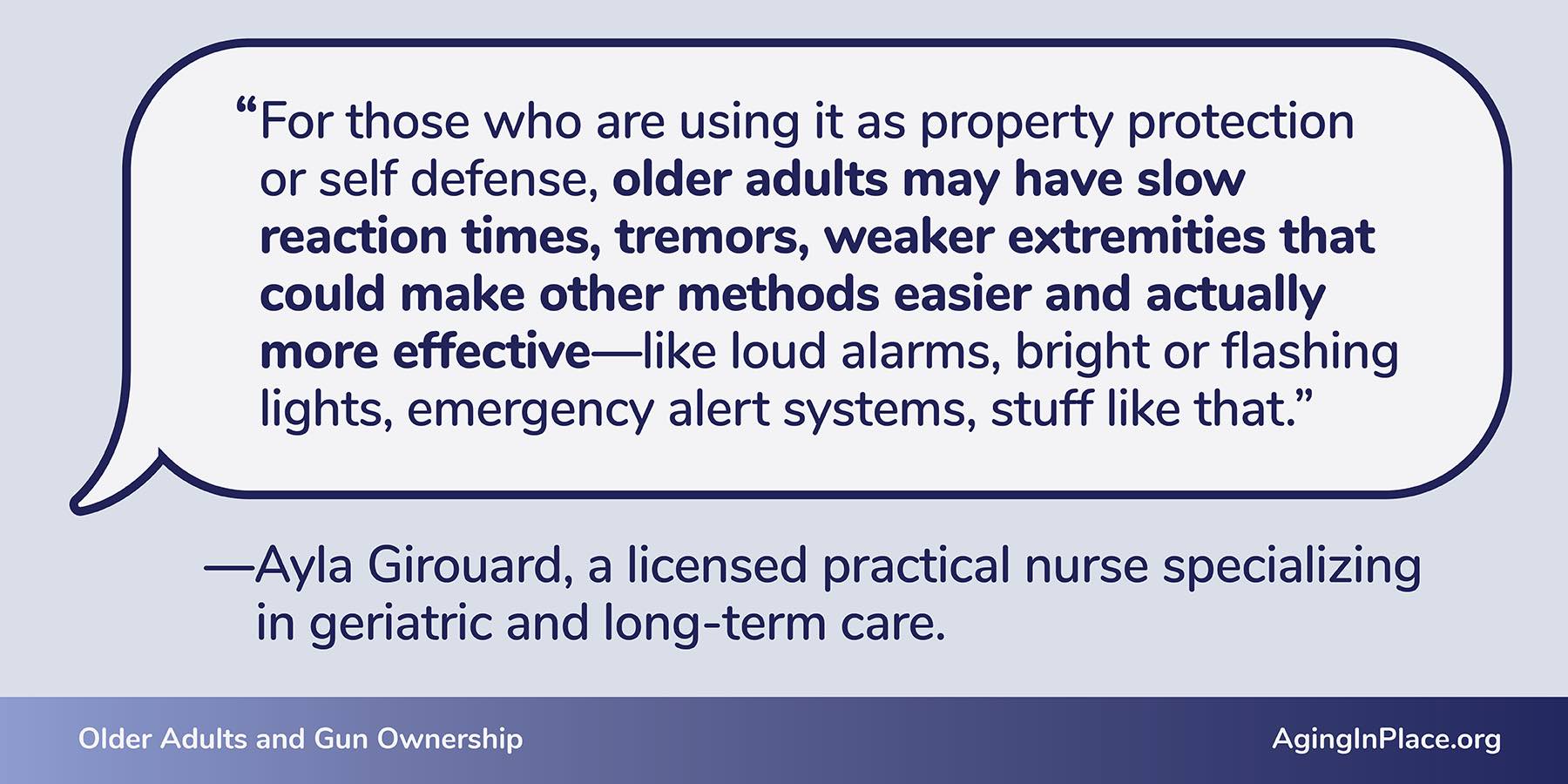 “For those who are using it as property protection or self defense, older adults may have slow reaction times, tremors, weaker extremities that could make other methods easier and actually more effective—like loud alarms, bright or flashing lights, emergency alert systems, stuff like that.”

—Ayla Girouard, a licensed practical nurse specializing in geriatric and long-term care.

Older Adults and Gun Ownership

AgingInPlace.org